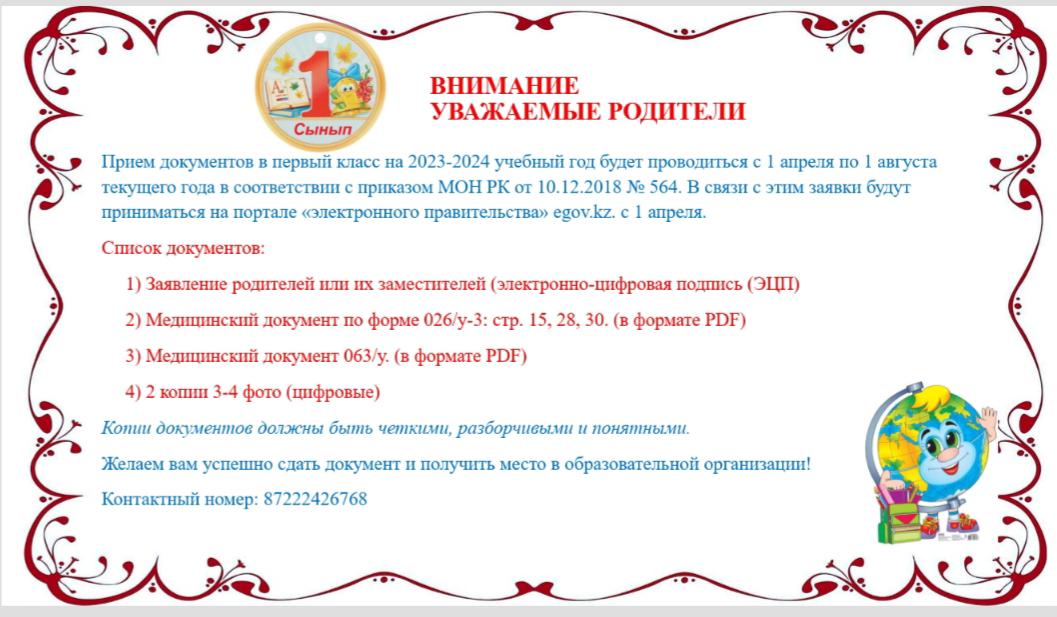 1
Сынып

ВНИМАНИЕ
УВАЖАЕМЫЕ РОДИТЕЛИ

Прием документов в первый класс на 2023-2024 учебный год будет проводиться с 1 апреля по 1 августа текущего года в соответствии с приказом МОН РК от 10.12.2018 № 564. В связи с этим заявки будут приниматься на портале «электронного правительства» egov.kz. с 1 апреля.

Список документов:

1) Заявление родителей или их заместителей (электронно-цифровая подпись (ЭЦП)

2) Медицинский документ по форме 026/у-3: стр. 15, 28, 30. (в формате PDF)

3) Медицинский документ 063/у. (в формате PDF)

4) 2 копии 3-4 фото (цифровые)

Копии документов должны быть четкими, разборчивыми и понятными.

Желаем вам успешно сдать документ и получить место в образовательной организации!

Контактный номер: 87222426768